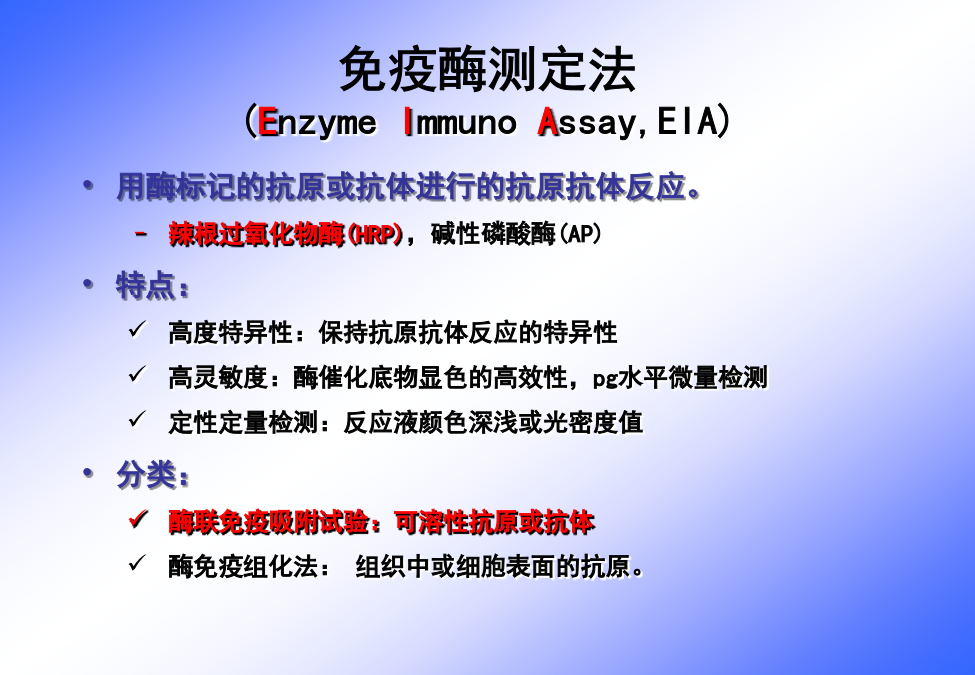 免疫酶测定法

(Enzyme Immuno Assay,EIA)

• 用酶标记的抗原或抗体进行的抗原抗体反应。

– 辣根过氧化物酶(HRP)，碱性磷酸酶(AP)

• 特点：

✓ 高度特异性：保持抗原抗体反应的特异性

✓ 高灵敏度：酶催化底物显色的高效性，pg水平微量检测

✓ 定性定量检测：反应液颜色深浅或光密度值

• 分类：

✓ 酶联免疫吸附试验：可溶性抗原或抗体

✓ 酶免疫组化法： 组织中或细胞表面的抗原。